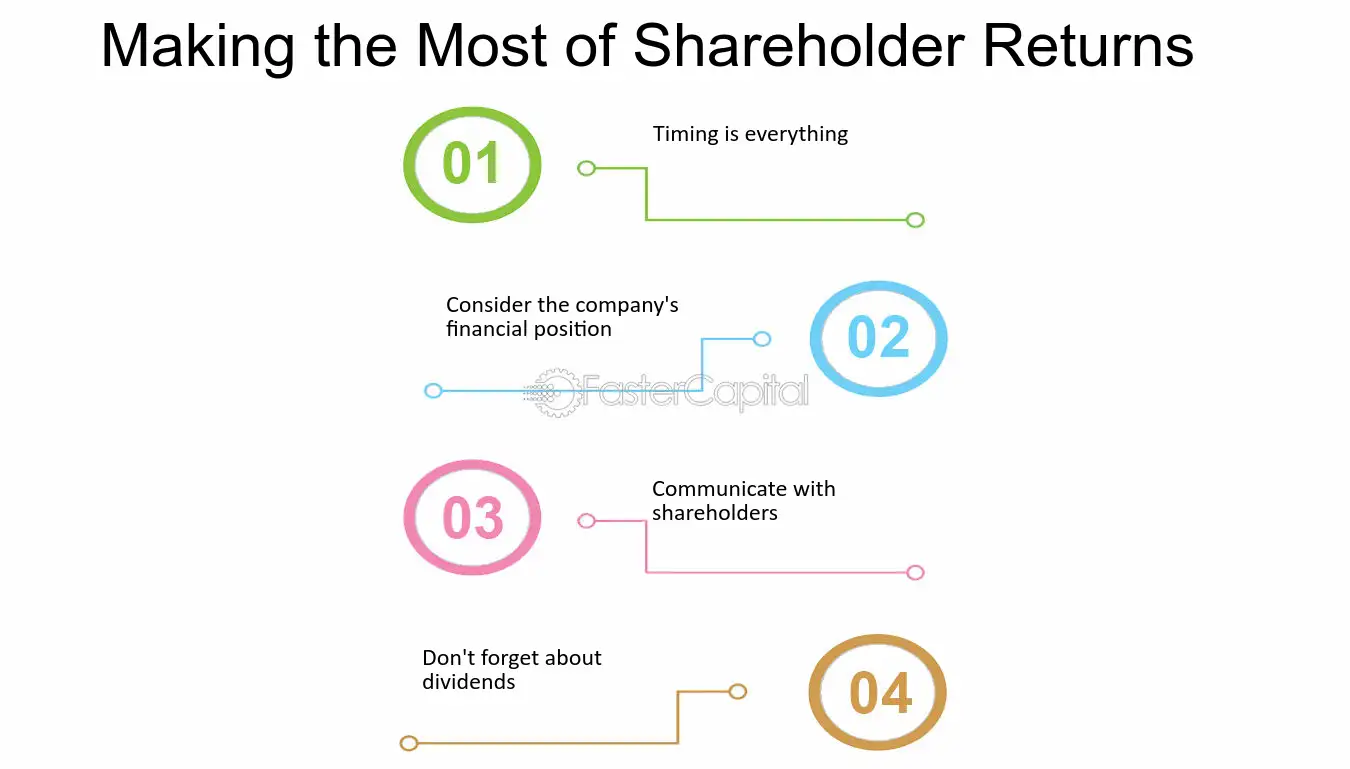 Making the Most of Shareholder Returns

01

Timing is everything

Consider the company's financial position

02

03

Communicate with shareholders

Don't forget about dividends

04

FasterCapital